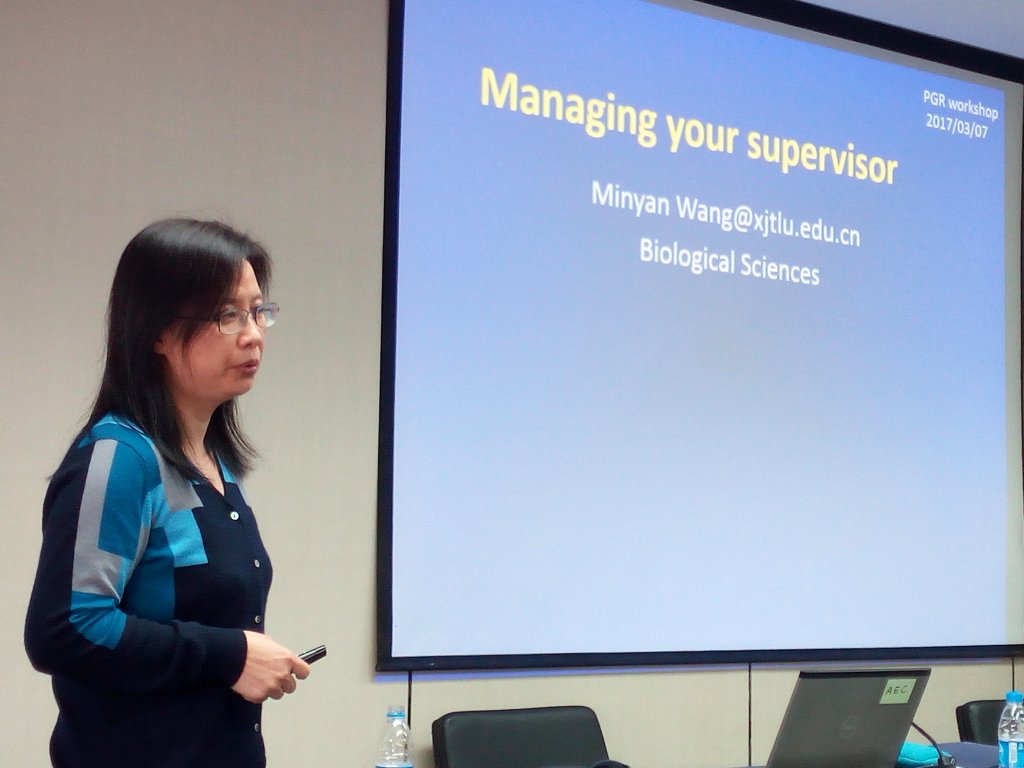 PGR workshop
2017/03/07

Managing your supervisor

Minyan Wang@xjtlu.edu.cn
Biological Sciences

AEC